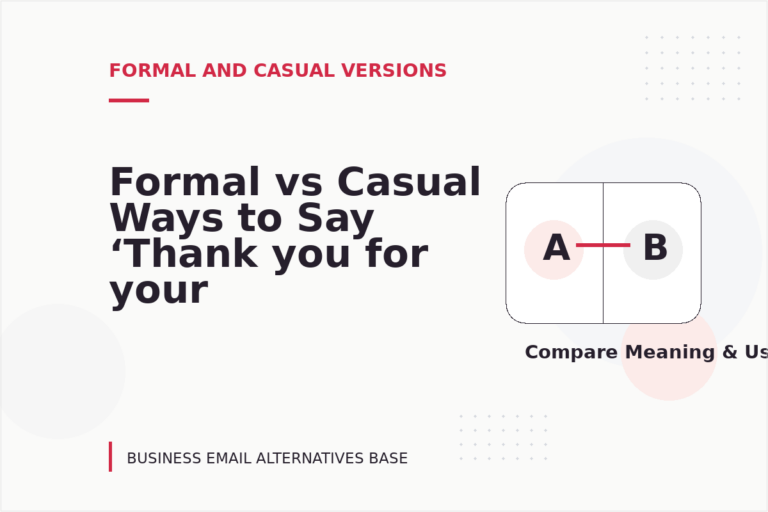 FORMAL AND CASUAL VERSIONS

Formal vs Casual Ways to Say ‘Thank you for your

A

B

Compare Meaning & Us

BUSINESS EMAIL ALTERNATIVES BASE